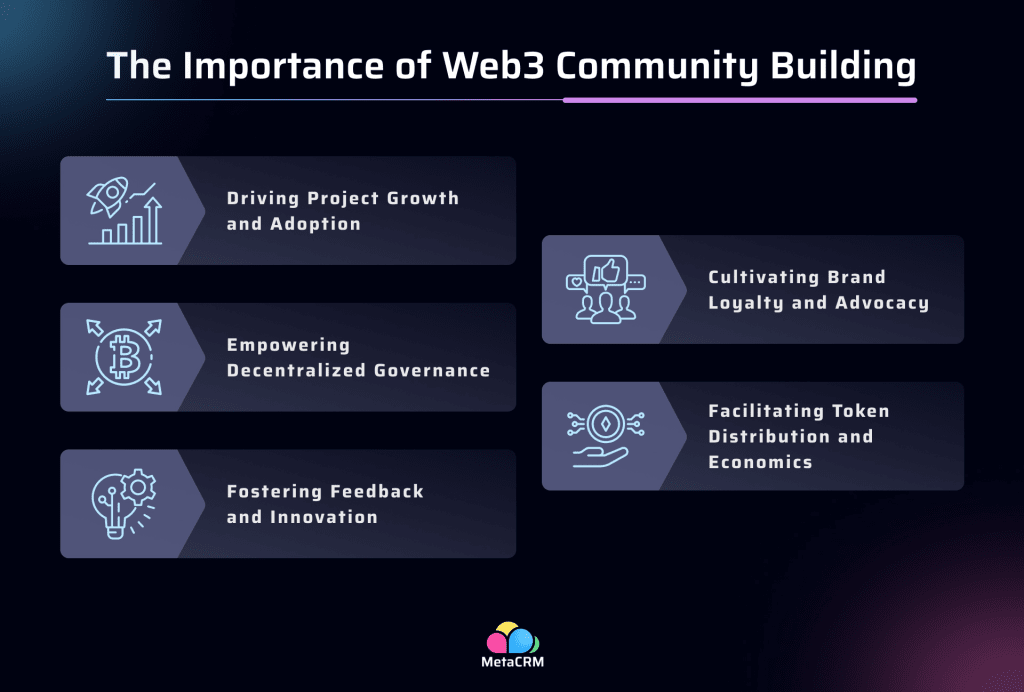 The Importance of Web3 Community Building

Driving Project Growth and Adoption

Empowering Decentralized Governance

Fostering Feedback and Innovation

Cultivating Brand Loyalty and Advocacy

Facilitating Token Distribution and Economics

MetaCRM